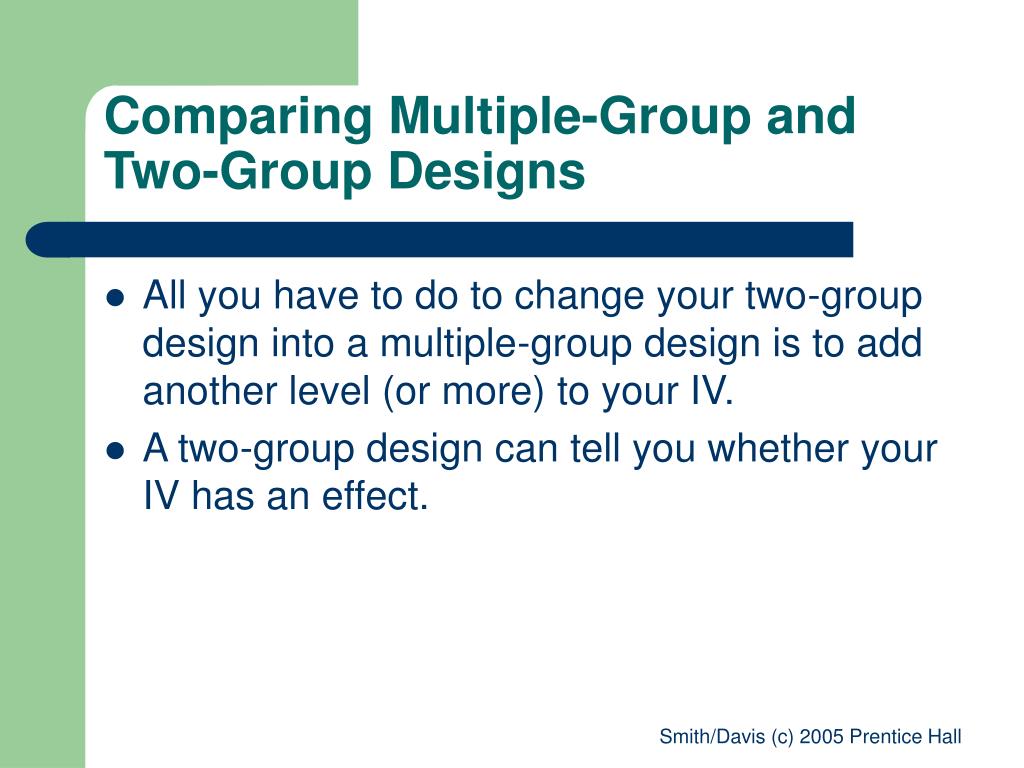 Comparing Multiple-Group and Two-Group Designs

- All you have to do to change your two-group design into a multiple-group design is to add another level (or more) to your IV.
- A two-group design can tell you whether your IV has an effect.

Smith/Davis (c) 2005 Prentice Hall